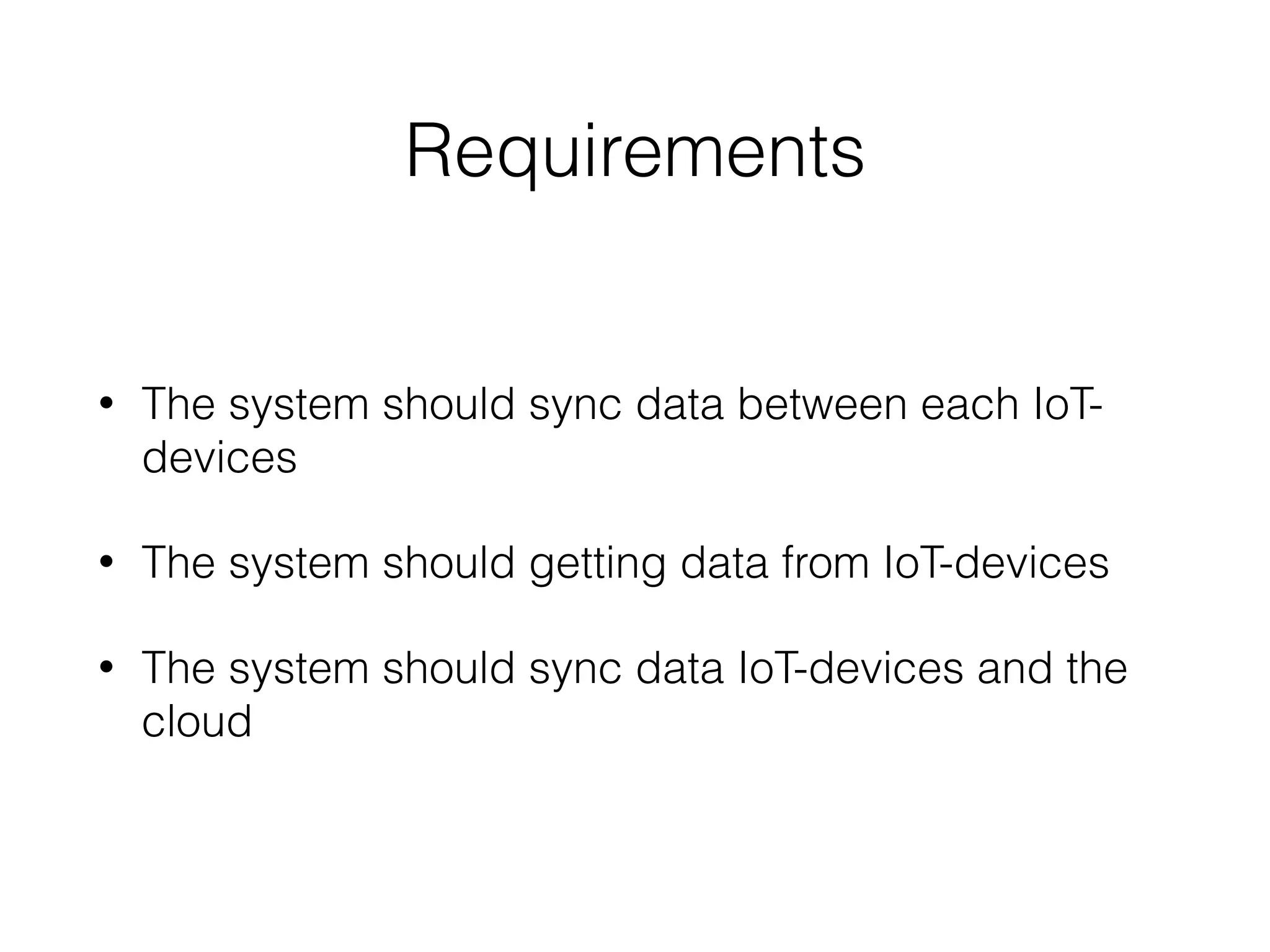 Requirements

• The system should sync data between each IoT-devices

• The system should getting data from IoT-devices

• The system should sync data IoT-devices and the cloud